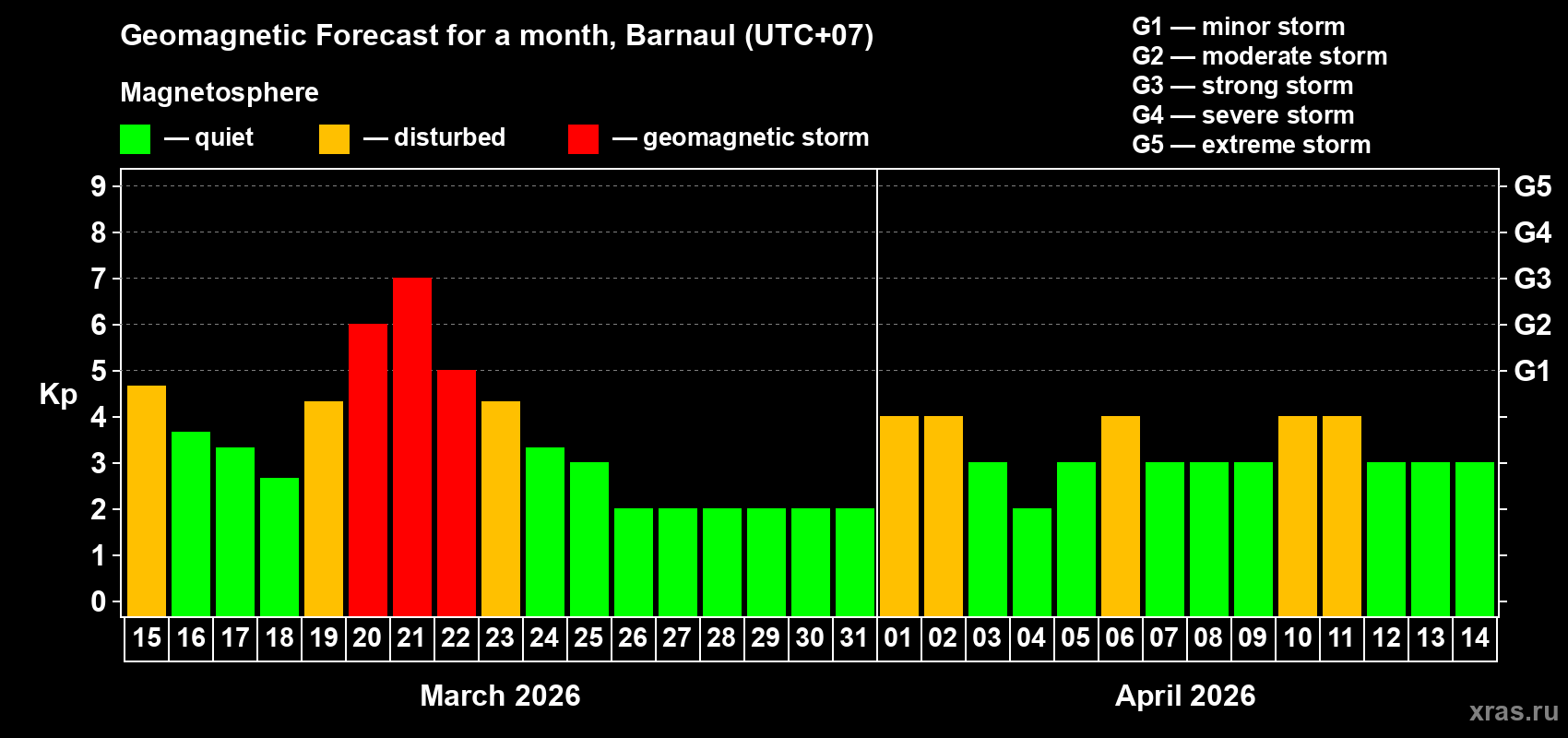 Geomagnetic Forecast for a month, Barnaul (UTC+07)

Magnetosphere

— quiet — disturbed — geomagnetic storm

G1 — minor storm
G2 — moderate storm
G3 — strong storm
G4 — severe storm
G5 — extreme storm

Kp

9
8
7
6
5
4
3
2
1
0

G5
G4
G3
G2
G1

15 16 17 18 19 20 21 22 23 24 25 26 27 28 29 30 31 01 02 03 04 05 06 07 08 09 10 11 12 13 14

March 2026

April 2026

xras.ru